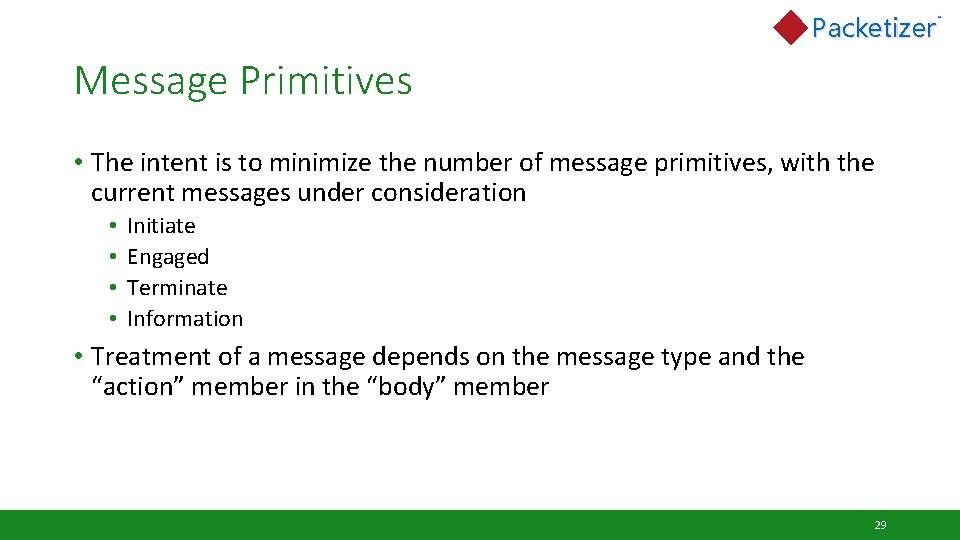 Packetizer™

Message Primitives

• The intent is to minimize the number of message primitives, with the current messages under consideration
  • Initiate
  • Engaged
  • Terminate
  • Information

• Treatment of a message depends on the message type and the “action” member in the “body” member

29